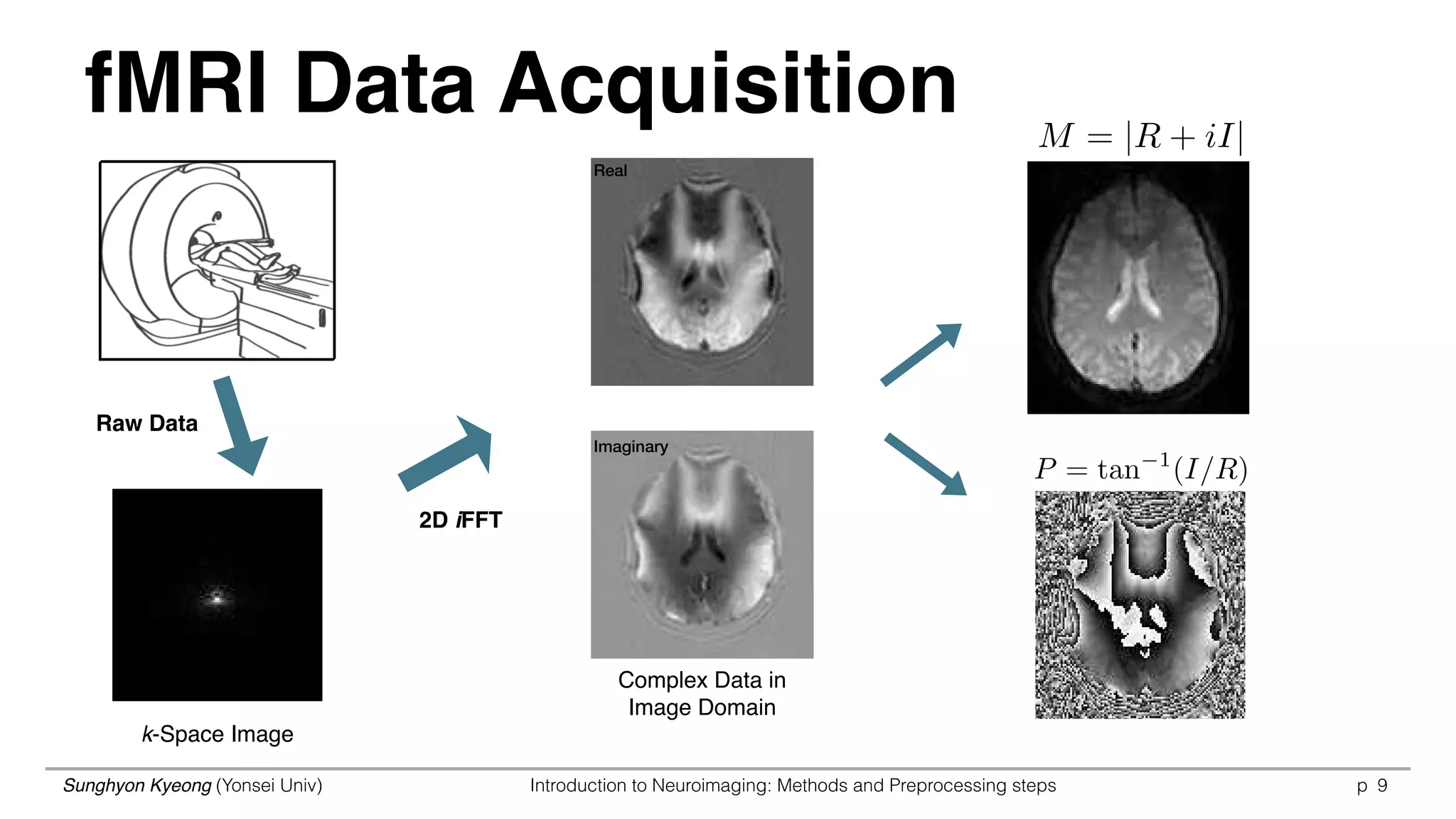 fMRI Data Acquisition

Raw Data

k-Space Image

2D iFFT

Real

Imaginary

Complex Data in Image Domain

$M = |R + iI|$

$P = \tan^{-1}(I/R)$

Sunghyon Kyeong (Yonsei Univ)

Introduction to Neuroimaging: Methods and Preprocessing steps

p 9